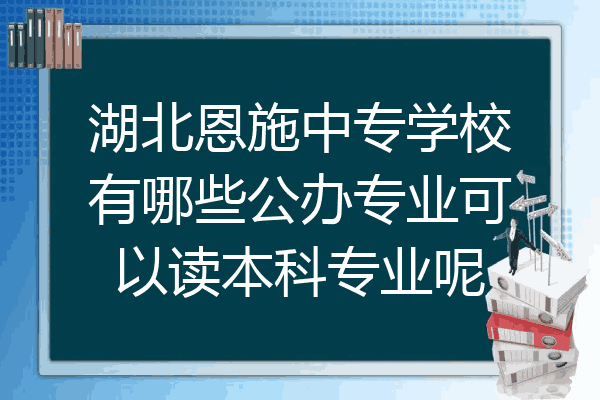 湖北恩施中专学校有哪些公办专业可以读本科专业呢